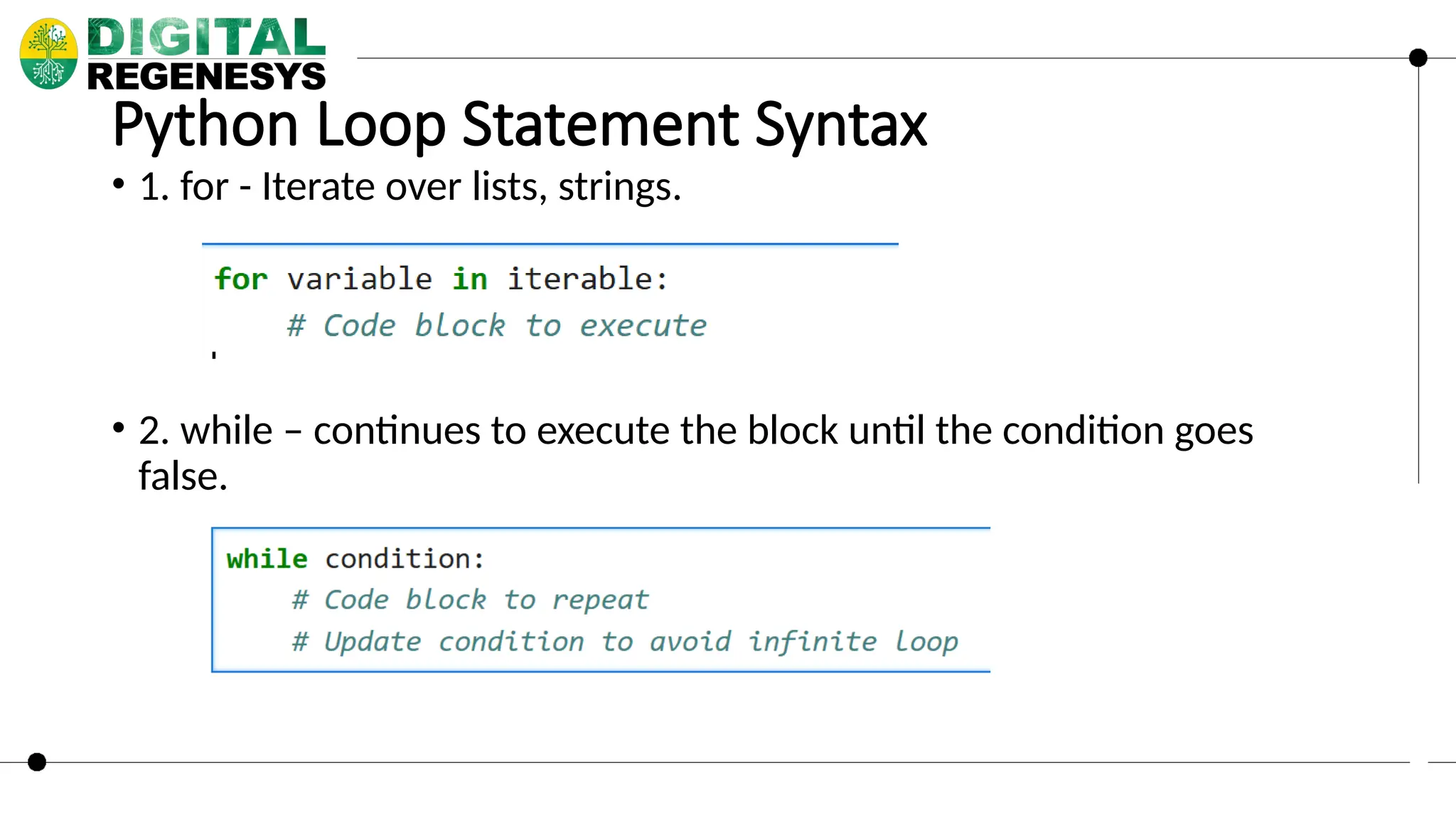 DIGITAL REGENESYS

Python Loop Statement Syntax

• 1. for - Iterate over lists, strings.

for variable in iterable:
    # Code block to execute

• 2. while – continues to execute the block until the condition goes false.

while condition:
    # Code block to repeat
    # Update condition to avoid infinite loop